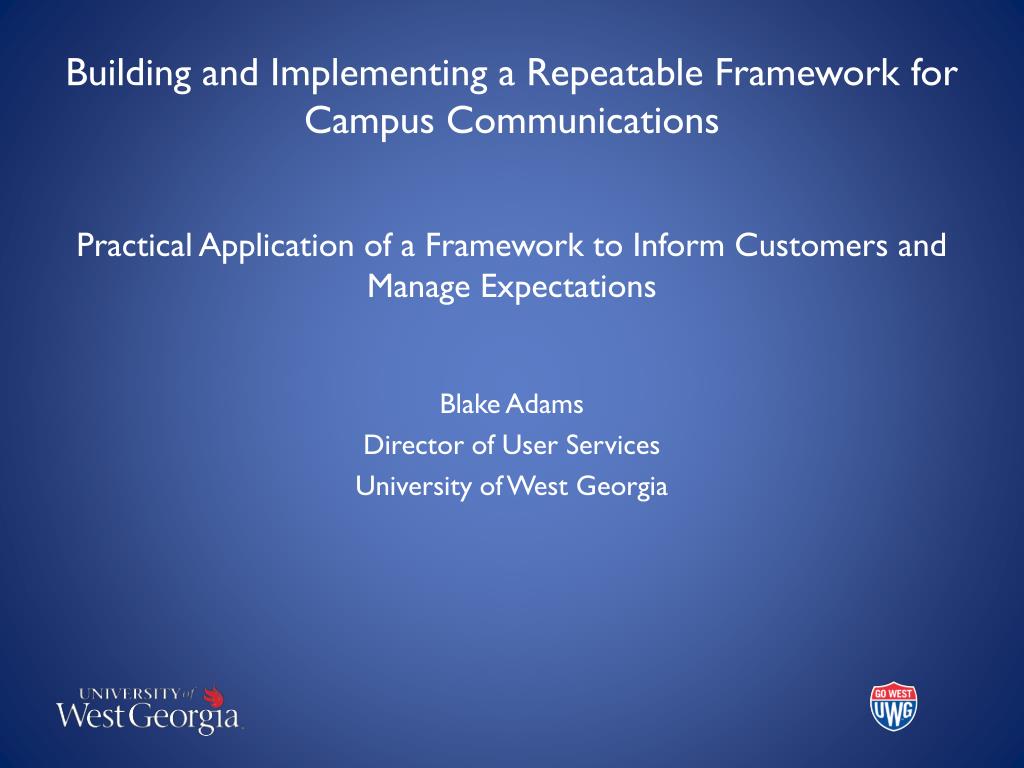 Building and Implementing a Repeatable Framework for Campus Communications

Practical Application of a Framework to Inform Customers and Manage Expectations

Blake Adams
Director of User Services
University of West Georgia

UNIVERSITY of West Georgia

GO WEST
UWG